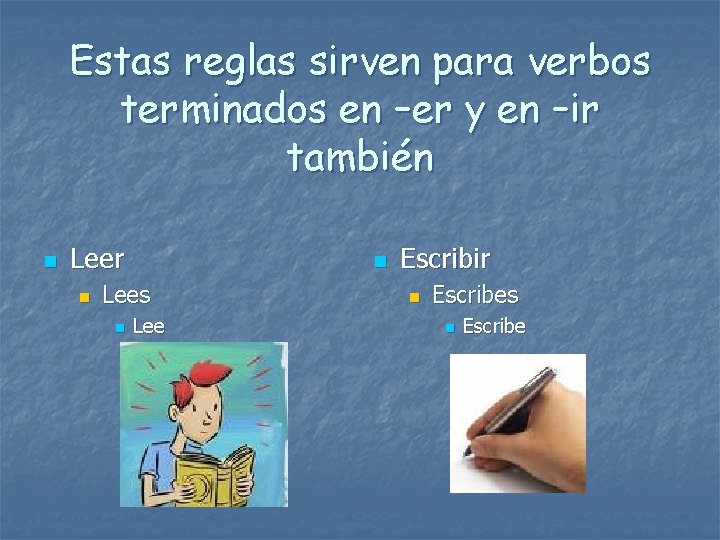 Estas reglas sirven para verbos terminados en –er y en –ir también

Leer
Lees
Lee

Escribir
Escribes
Escribe